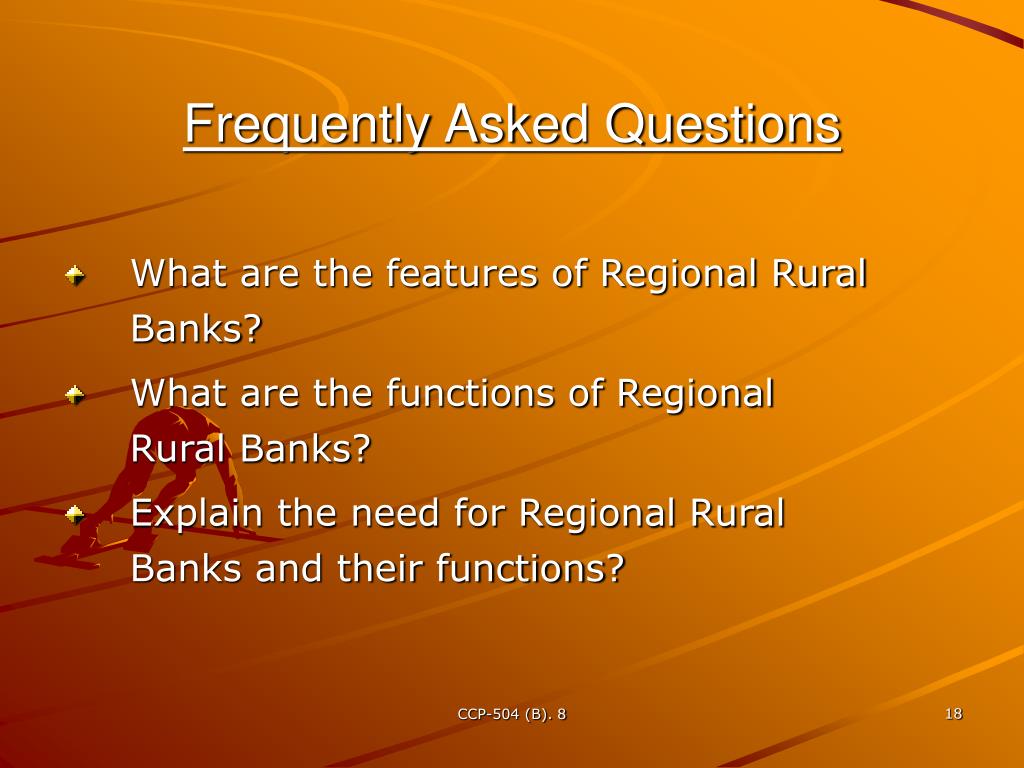 Frequently Asked Questions

What are the features of Regional Rural Banks?

What are the functions of Regional Rural Banks?

Explain the need for Regional Rural Banks and their functions?

CCP-504 (B). 8

18